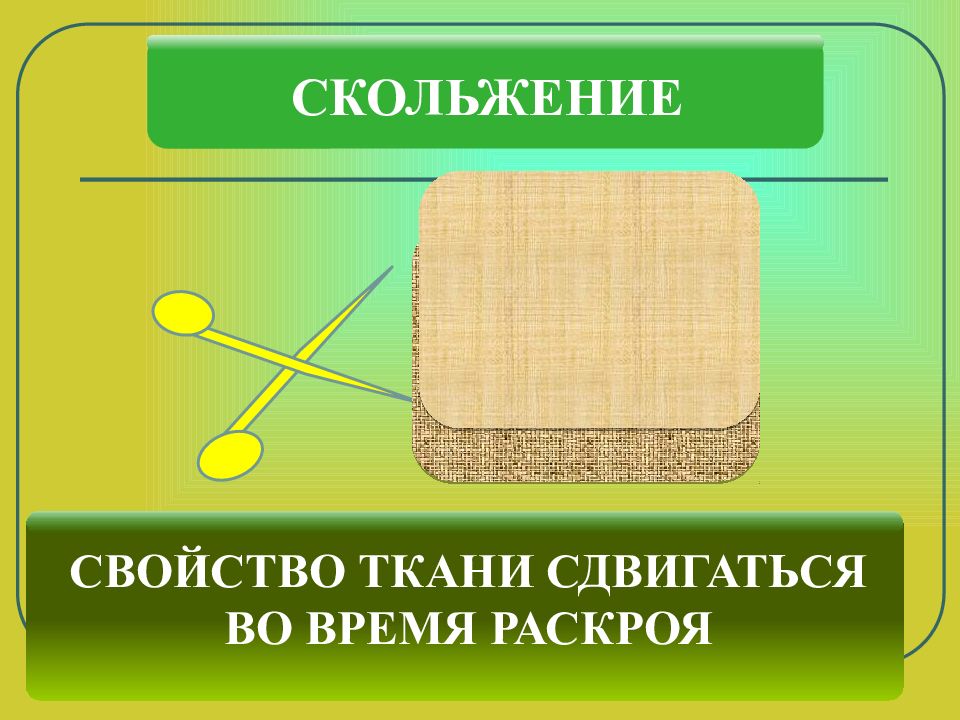 СКОЛЬЖЕНИЕ

СВОЙСТВО ТКАНИ СДВИГАТЬСЯ ВО ВРЕМЯ РАСКРОЯ